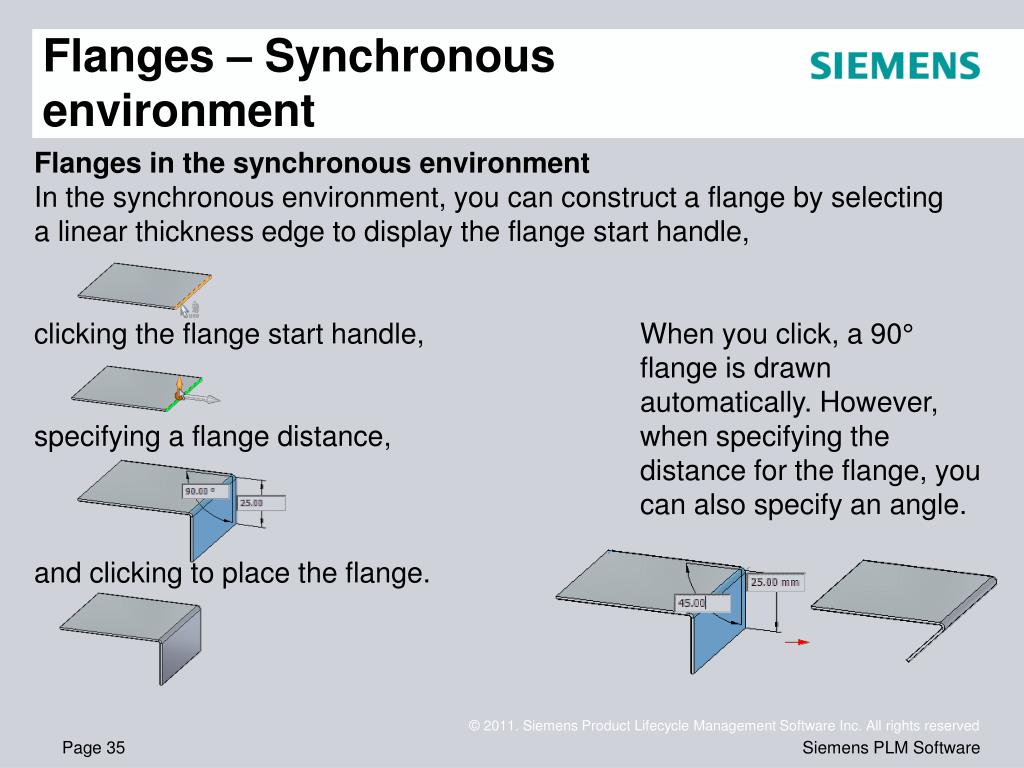 Flanges – Synchronous environment

SIEMENS

Flanges in the synchronous environment
In the synchronous environment, you can construct a flange by selecting a linear thickness edge to display the flange start handle,

clicking the flange start handle,

specifying a flange distance,

90.00 °

25.00

and clicking to place the flange.

When you click, a 90° flange is drawn automatically. However, when specifying the distance for the flange, you can also specify an angle.

25.00 mm

45.00

© 2011. Siemens Product Lifecycle Management Software Inc. All rights reserved

Page 35

Siemens PLM Software